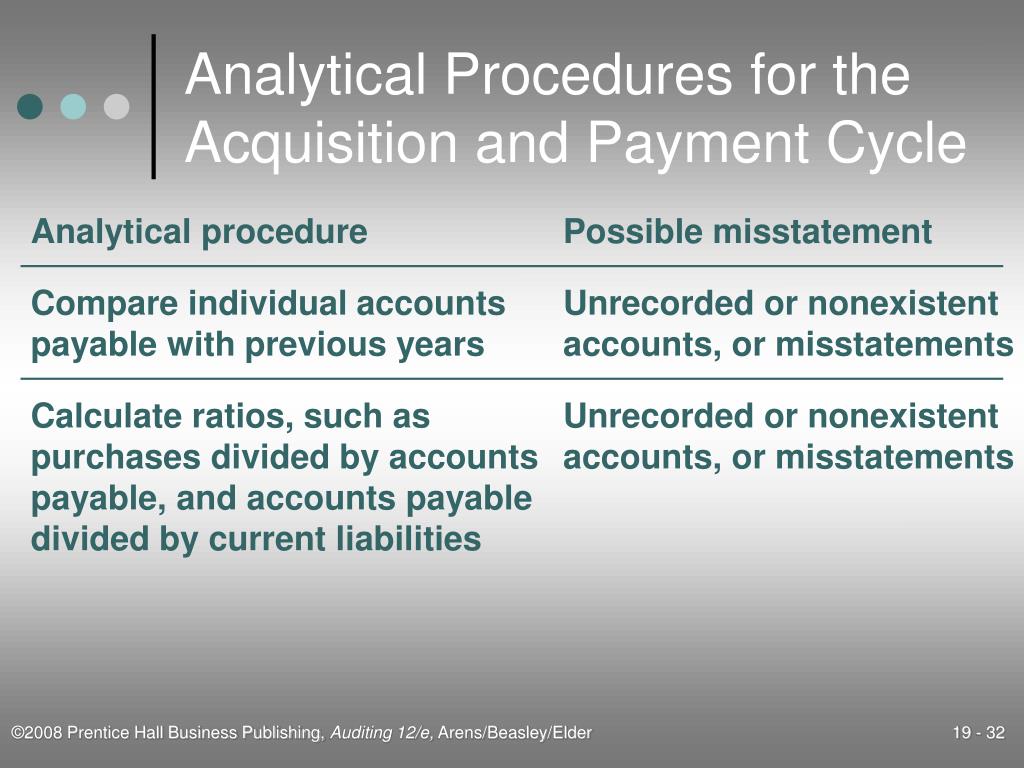 Analytical Procedures for the Acquisition and Payment Cycle

| Analytical procedure | Possible misstatement |
|---|---|
| Compare individual accounts payable with previous years | Unrecorded or nonexistent accounts, or misstatements |
| Calculate ratios, such as purchases divided by accounts payable, and accounts payable divided by current liabilities | Unrecorded or nonexistent accounts, or misstatements |

©2008 Prentice Hall Business Publishing, Auditing 12/e, Arens/Beasley/Elder

19 - 32